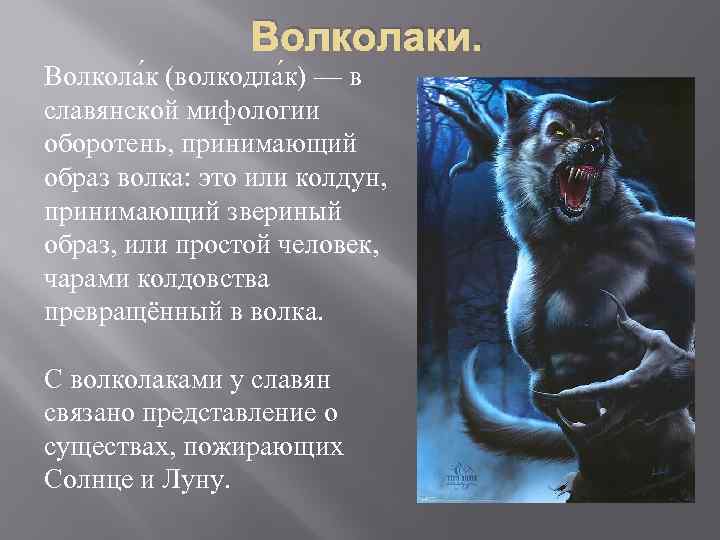 Волколаки.

Волкола́к (волкодла́к) — в славянской мифологии оборотень, принимающий образ волка: это или колдун, принимающий звериный образ, или простой человек, чарами колдовства превращённый в волка.

С волколаками у славян связано представление о существах, пожирающих Солнце и Луну.